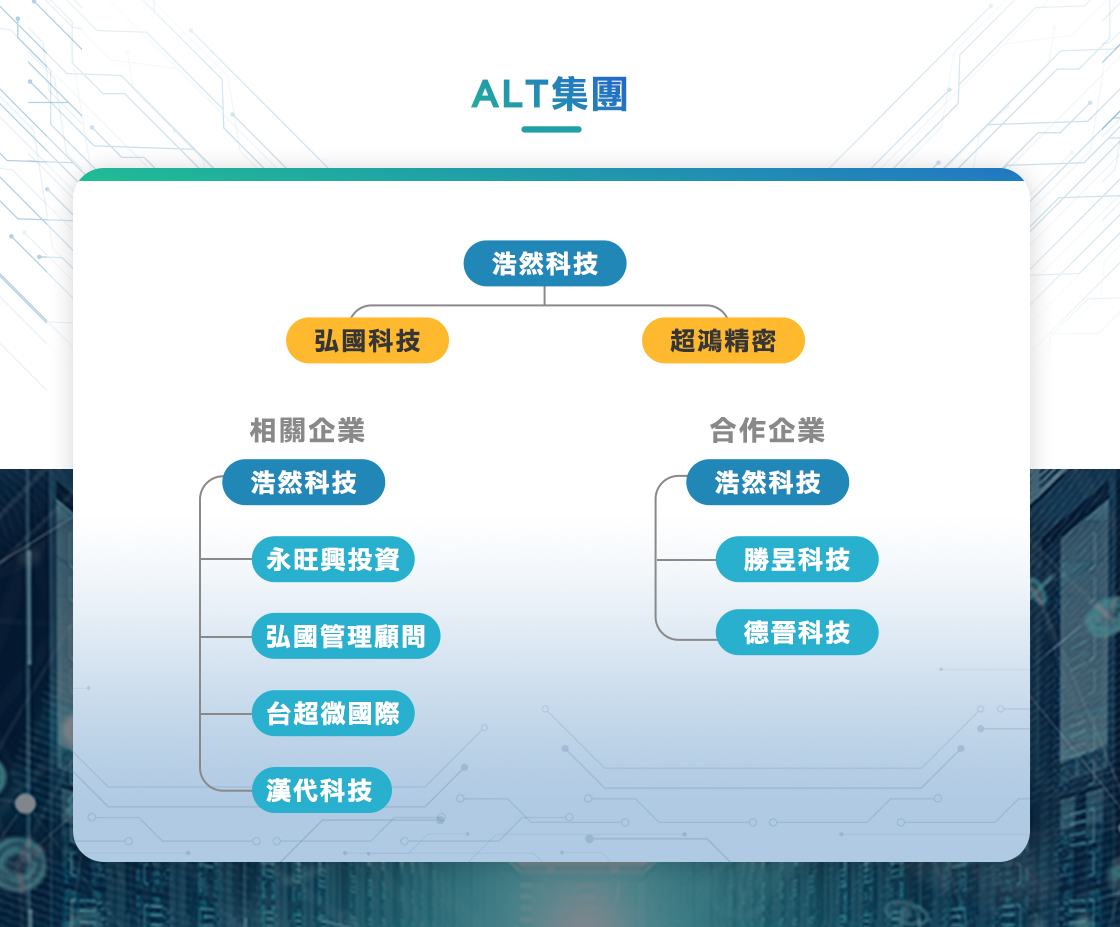 ALT集團

浩然科技

弘國科技

超鴻精密

相關企業

浩然科技

永旺興投資

弘國管理顧問

台超微國際

漢代科技

合作企業

浩然科技

勝昱科技

德晉科技